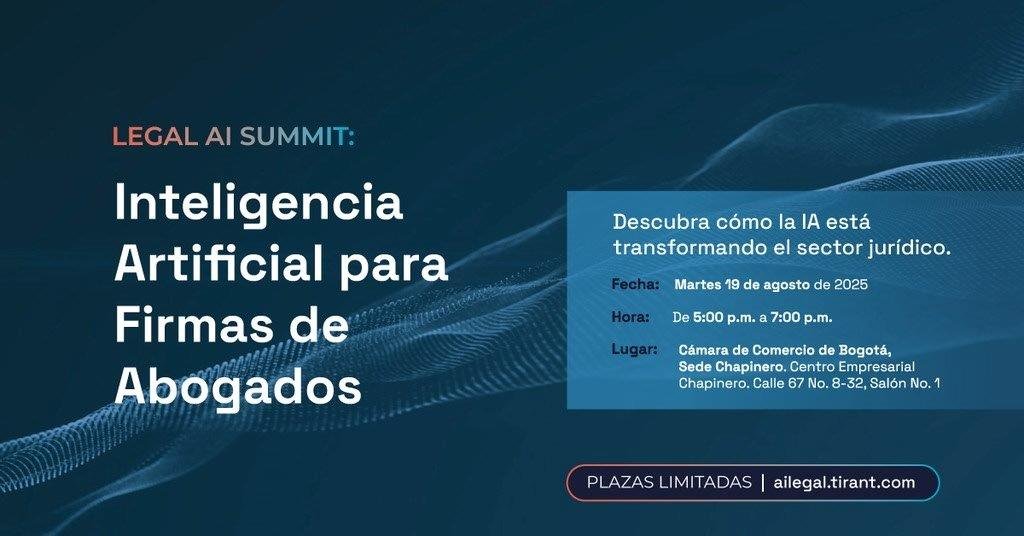 LEGAL AI SUMMIT:

Inteligencia Artificial para Firmas de Abogados

Descubra cómo la IA está transformando el sector jurídico.

Fecha: Martes 19 de agosto de 2025

Hora: De 5:00 p.m. a 7:00 p.m.

Lugar: Cámara de Comercio de Bogotá, Sede Chapinero. Centro Empresarial Chapinero. Calle 67 No. 8-32, Salón No. 1

PLAZAS LIMITADAS | ailegal.tirant.com